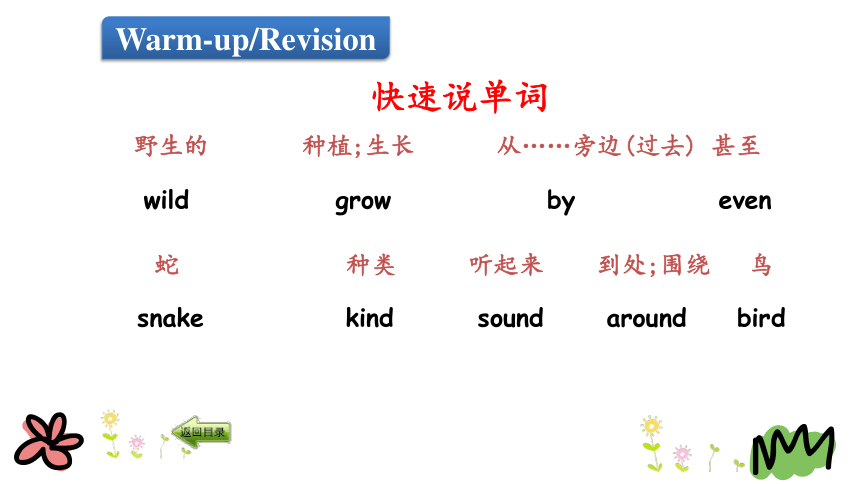 Warm-up/Revision

快速说单词

野生的 种植;生长 从……旁边(过去) 甚至

wild grow by even

蛇 种类 听起来 到处;围绕 鸟

snake kind sound around bird

返回目录